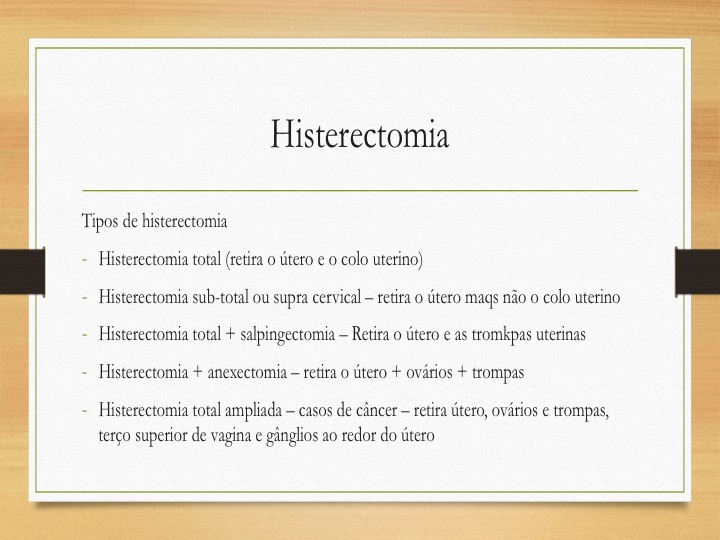 Histerectomia

Tipos de histerectomia

- Histerectomia total (retira o útero e o colo uterino)

- Histerectomia sub-total ou supra cervical – retira o útero maqs não o colo uterino

- Histerectomia total + salpingectomia – Retira o útero e as tromkpas uterinas

- Histerectomia + anexectomia – retira o útero + ovários + trompas

- Histerectomia total ampliada – casos de câncer – retira útero, ovários e trompas, terço superior de vagina e gânglios ao redor do útero